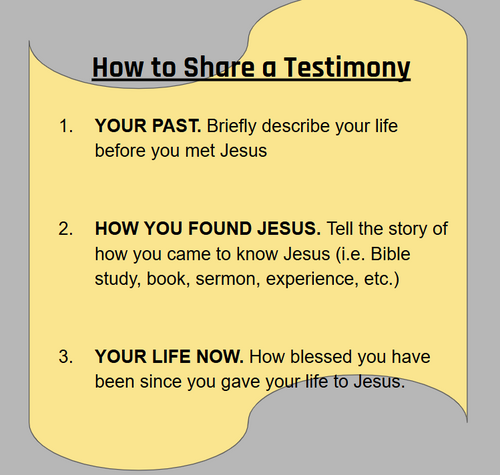 How to Share a Testimony

1. YOUR PAST. Briefly describe your life before you met Jesus

2. HOW YOU FOUND JESUS. Tell the story of how you came to know Jesus (i.e. Bible study, book, sermon, experience, etc.)

3. YOUR LIFE NOW. How blessed you have been since you gave your life to Jesus.